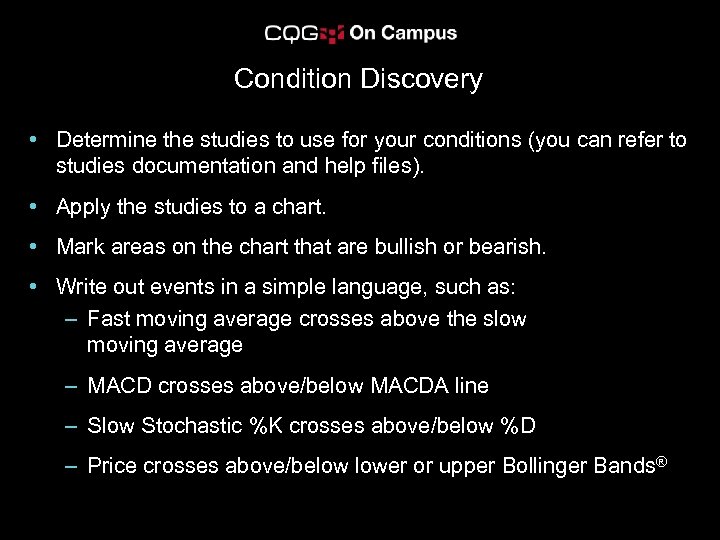 CQG On Campus

Condition Discovery

• Determine the studies to use for your conditions (you can refer to studies documentation and help files).

• Apply the studies to a chart.

• Mark areas on the chart that are bullish or bearish.

• Write out events in a simple language, such as:
– Fast moving average crosses above the slow moving average
– MACD crosses above/below MACDA line
– Slow Stochastic %K crosses above/below %D
– Price crosses above/below lower or upper Bollinger Bands®